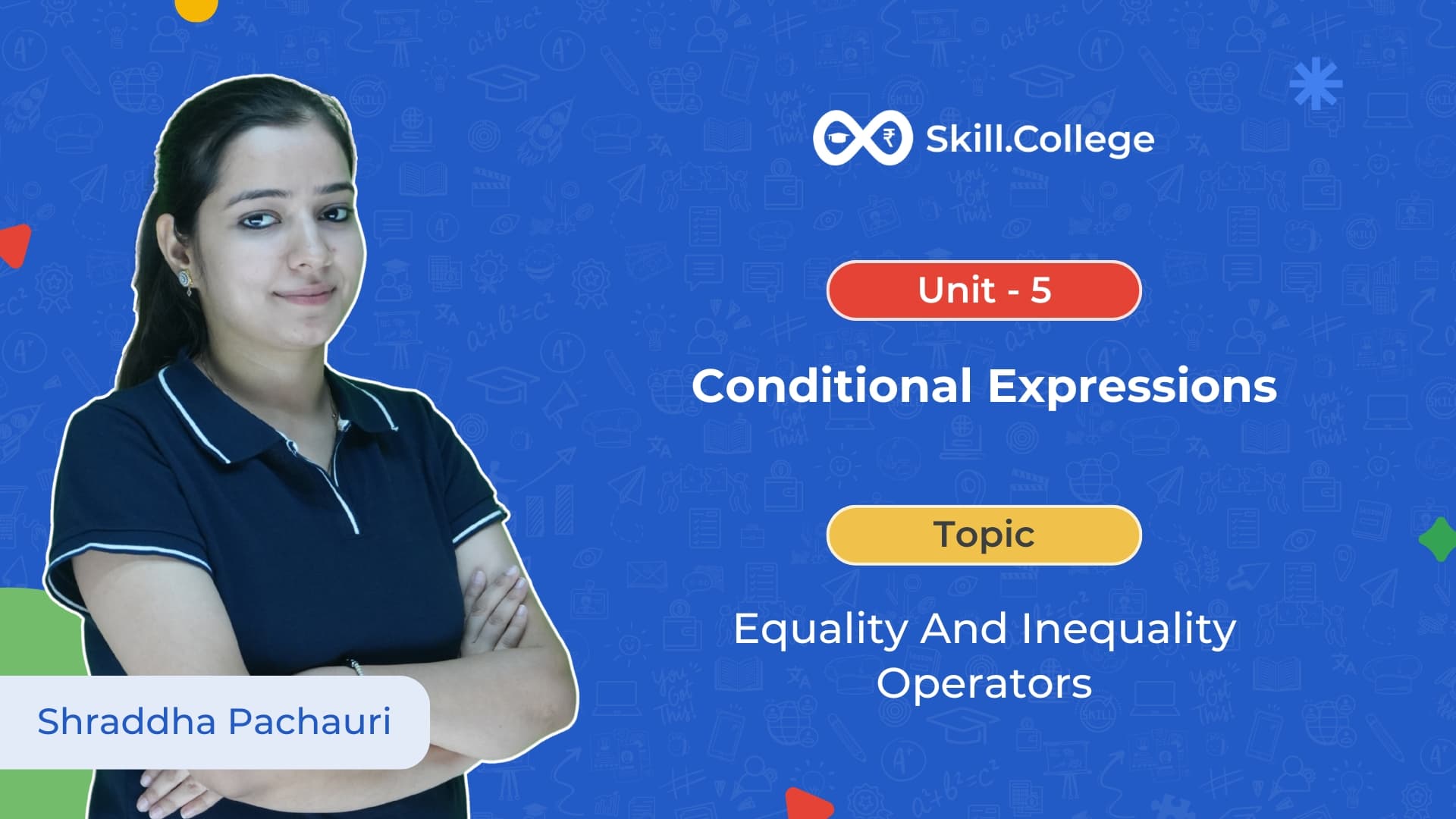 Skill.College

Unit - 5

Conditional Expressions

Topic

Equality And Inequality Operators

Shraddha Pachauri